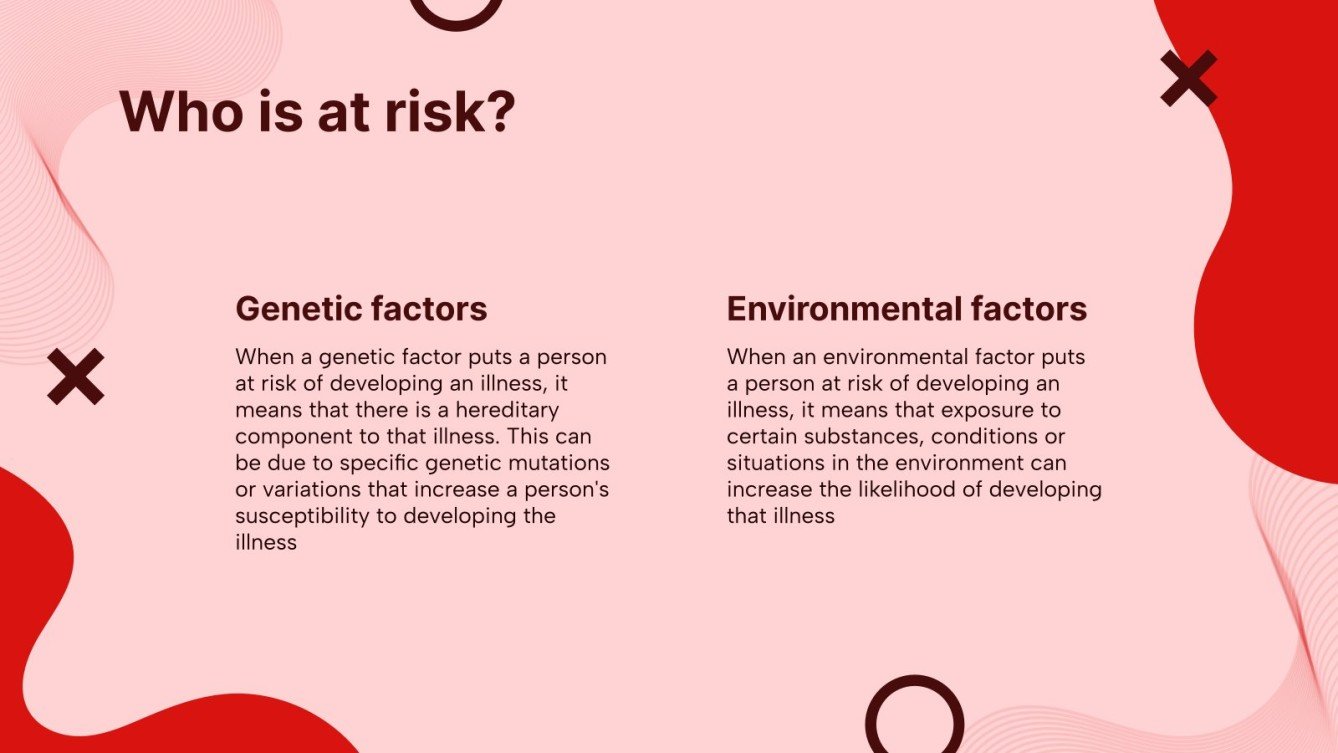 Who is at risk?

Genetic factors

When a genetic factor puts a person at risk of developing an illness, it means that there is a hereditary component to that illness. This can be due to specific genetic mutations or variations that increase a person's susceptibility to developing the illness

Environmental factors

When an environmental factor puts a person at risk of developing an illness, it means that exposure to certain substances, conditions or situations in the environment can increase the likelihood of developing that illness